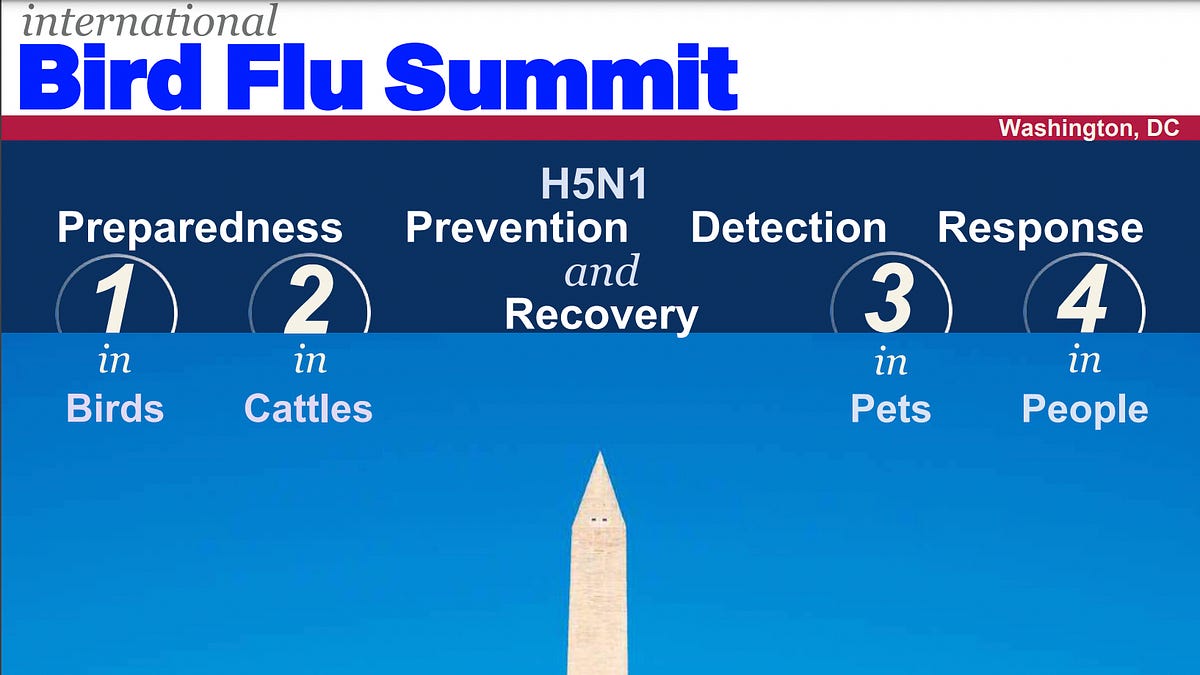 international
Bird Flu Summit

Washington, DC

H5N1
Preparedness Prevention Detection Response
and
Recovery

1 in Birds

2 in Cattles

3 in Pets

4 in People